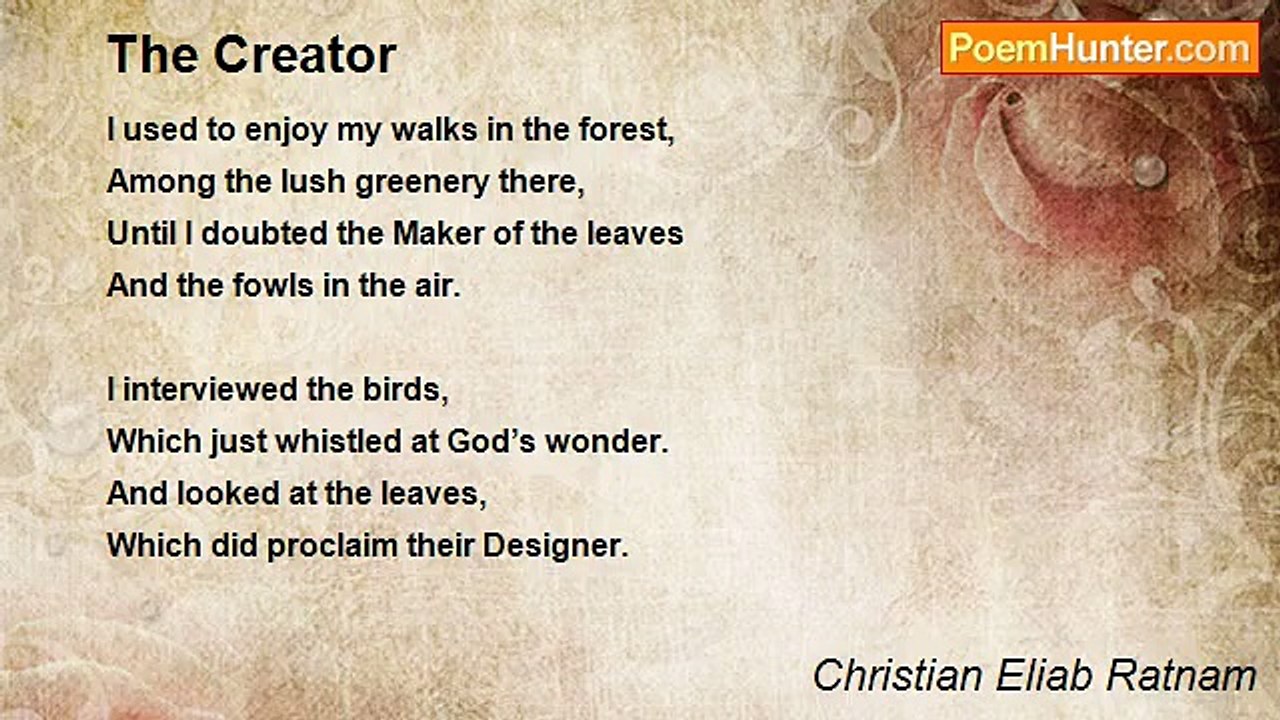 The Creator

PoemHunter.com

I used to enjoy my walks in the forest,
Among the lush greenery there,
Until I doubted the Maker of the leaves
And the fowls in the air.

I interviewed the birds,
Which just whistled at God’s wonder.
And looked at the leaves,
Which did proclaim their Designer.

Christian Eliab Ratnam